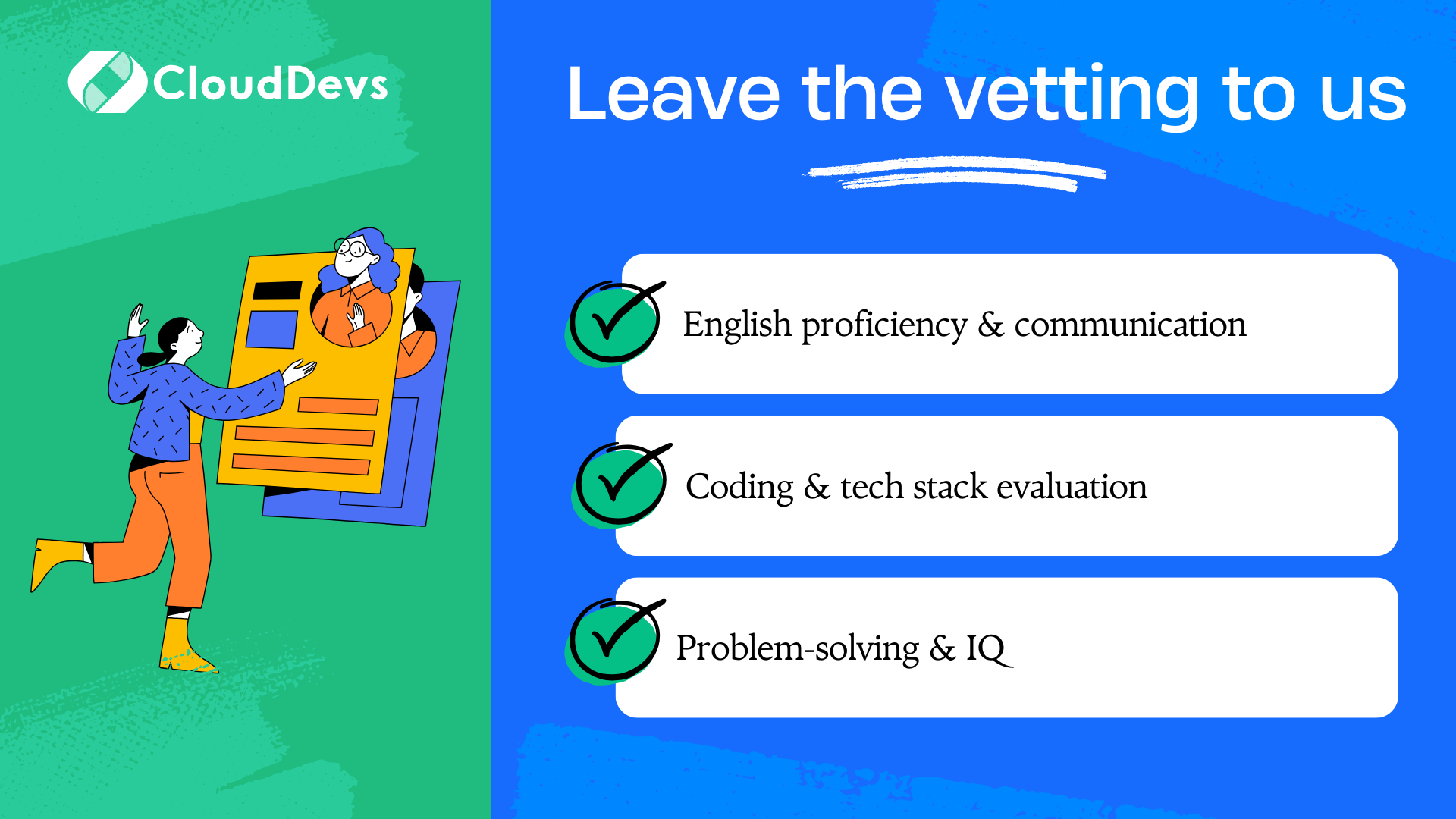 CloudDevs

Leave the vetting to us

English proficiency & communication

Coding & tech stack evaluation

Problem-solving & IQ